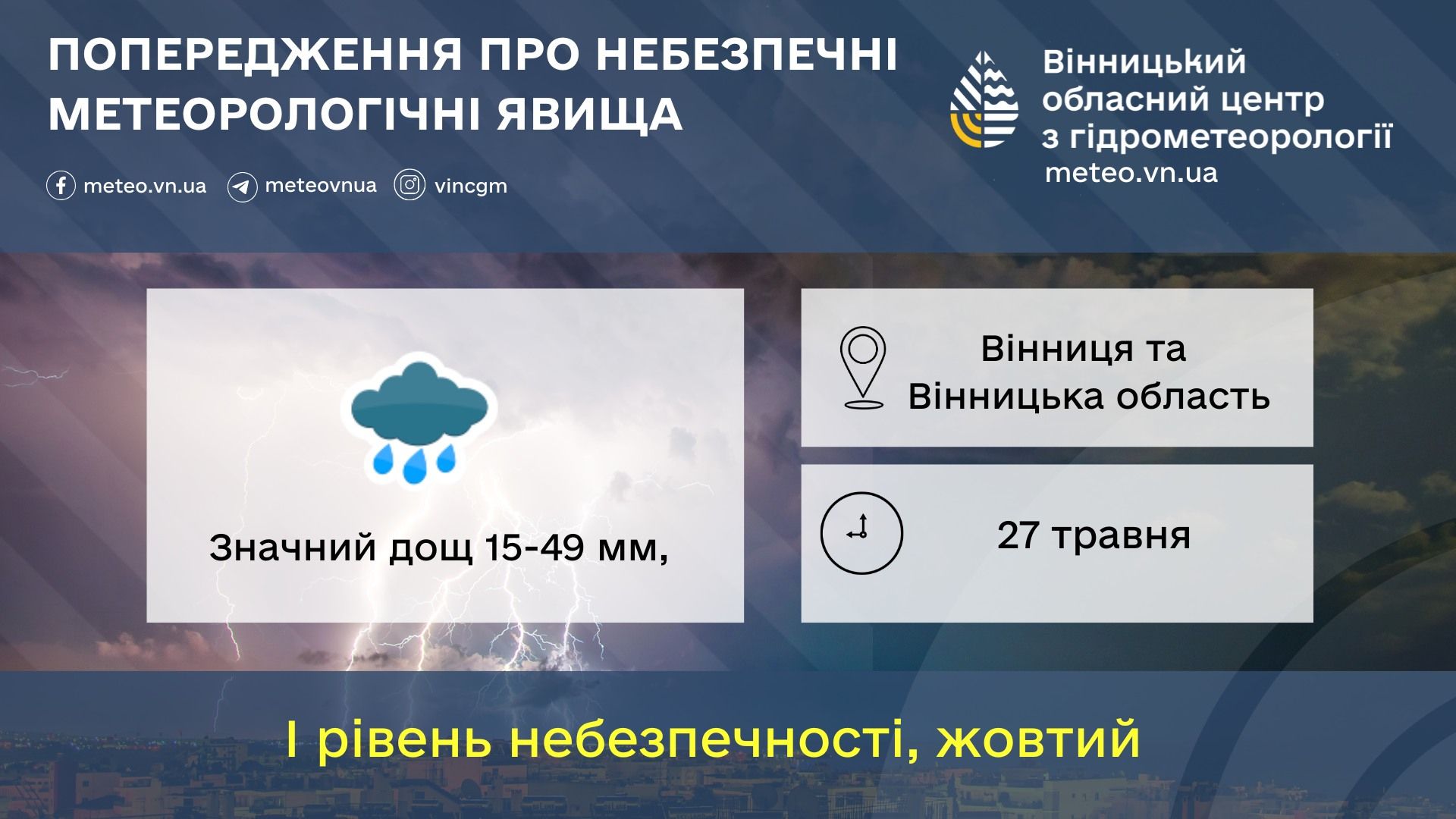 ПОПЕРЕДЖЕННЯ ПРО НЕБЕЗПЕЧНІ МЕТЕОРОЛОГІЧНІ ЯВИЩА

meteo.vn.ua meteovnua vincgm

Вінницький обласний центр з гідрометеорології
meteo.vn.ua

Значний дощ 15-49 мм,

Вінниця та Вінницька область

27 травня

І рівень небезпечності, жовтий